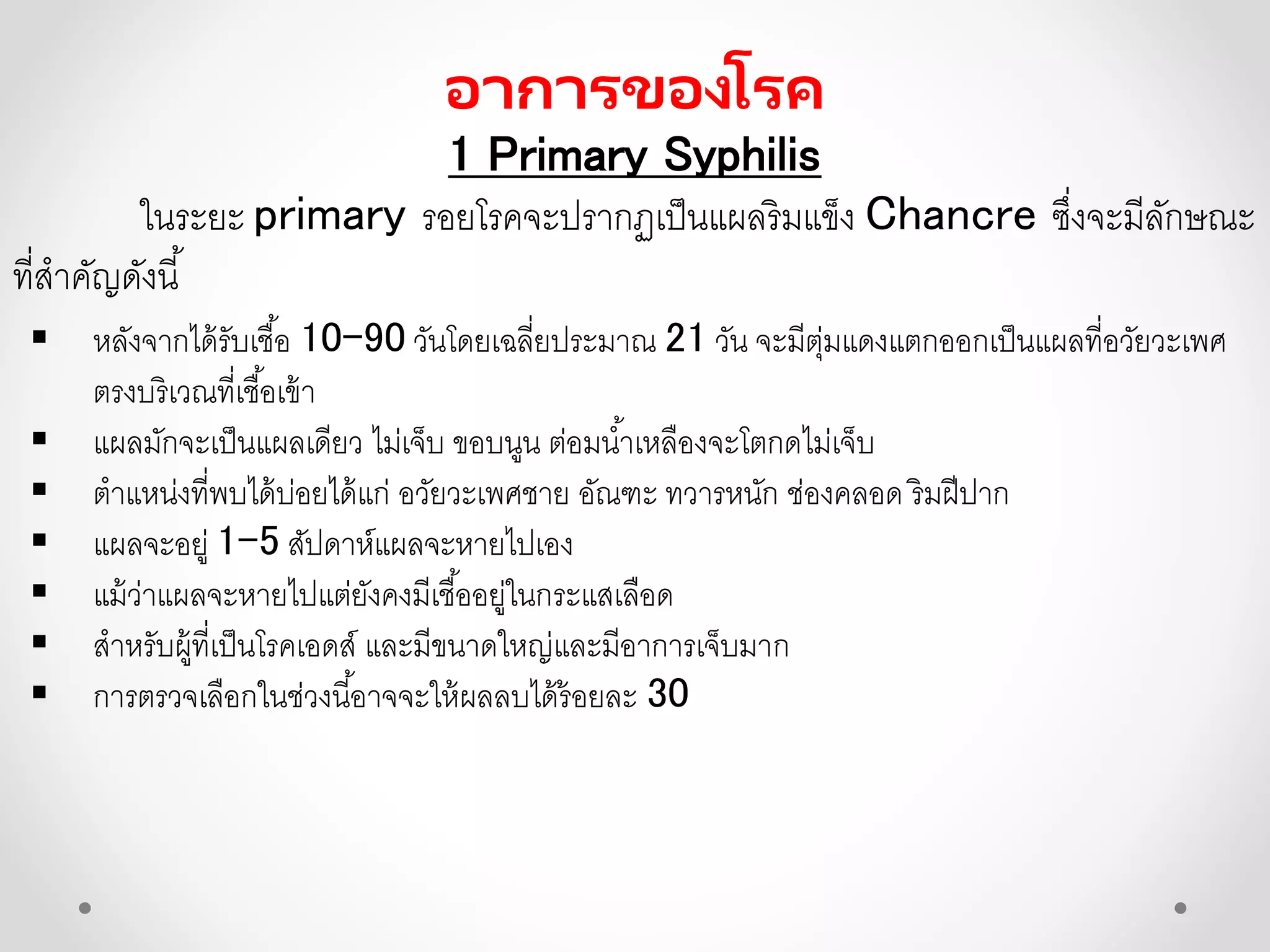 อาการของโรค

1 Primary Syphilis

ในระยะ primary รอยโรคจะปรากฏเป็นแผลริมแข็ง Chancre ซึ่งจะมีลักษณะที่สำคัญดังนี้

▪ หลังจากได้รับเชื้อ 10-90 วันโดยเฉลี่ยประมาณ 21 วัน จะมีตุ่มแดงแตกออกเป็นแผลที่อวัยวะเพศตรงบริเวณที่เชื้อเข้า
▪ แผลมักจะเป็นแผลเดียว ไม่เจ็บ ขอบนูน ต่อมน้ำเหลืองจะโตกดไม่เจ็บ
▪ ตำแหน่งที่พบได้บ่อยได้แก่ อวัยวะเพศชาย อัณฑะ ทวารหนัก ช่องคลอด ริมฝีปาก
▪ แผลจะอยู่ 1-5 สัปดาห์แผลจะหายไปเอง
▪ แม้ว่าแผลจะหายไปแต่ยังคงมีเชื้ออยู่ในกระแสเลือด
▪ สำหรับผู้ที่เป็นโรคเอดส์ และมีขนาดใหญ่และมีอาการเจ็บมาก
▪ การตรวจเลือกในช่วงนี้อาจจะให้ผลลบได้ร้อยละ 30